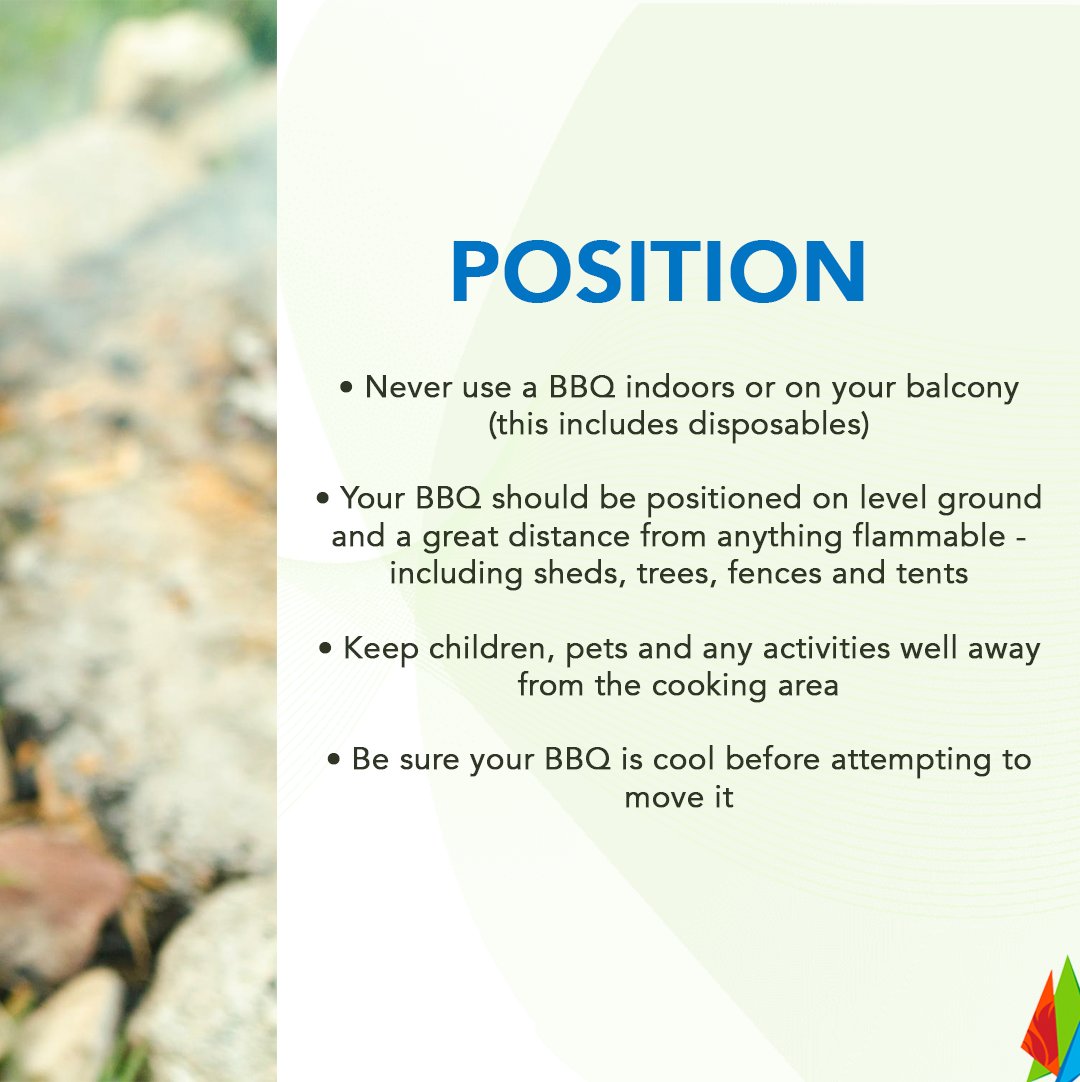 POSITION

• Never use a BBQ indoors or on your balcony (this includes disposables)

• Your BBQ should be positioned on level ground and a great distance from anything flammable - including sheds, trees, fences and tents

• Keep children, pets and any activities well away from the cooking area

• Be sure your BBQ is cool before attempting to move it